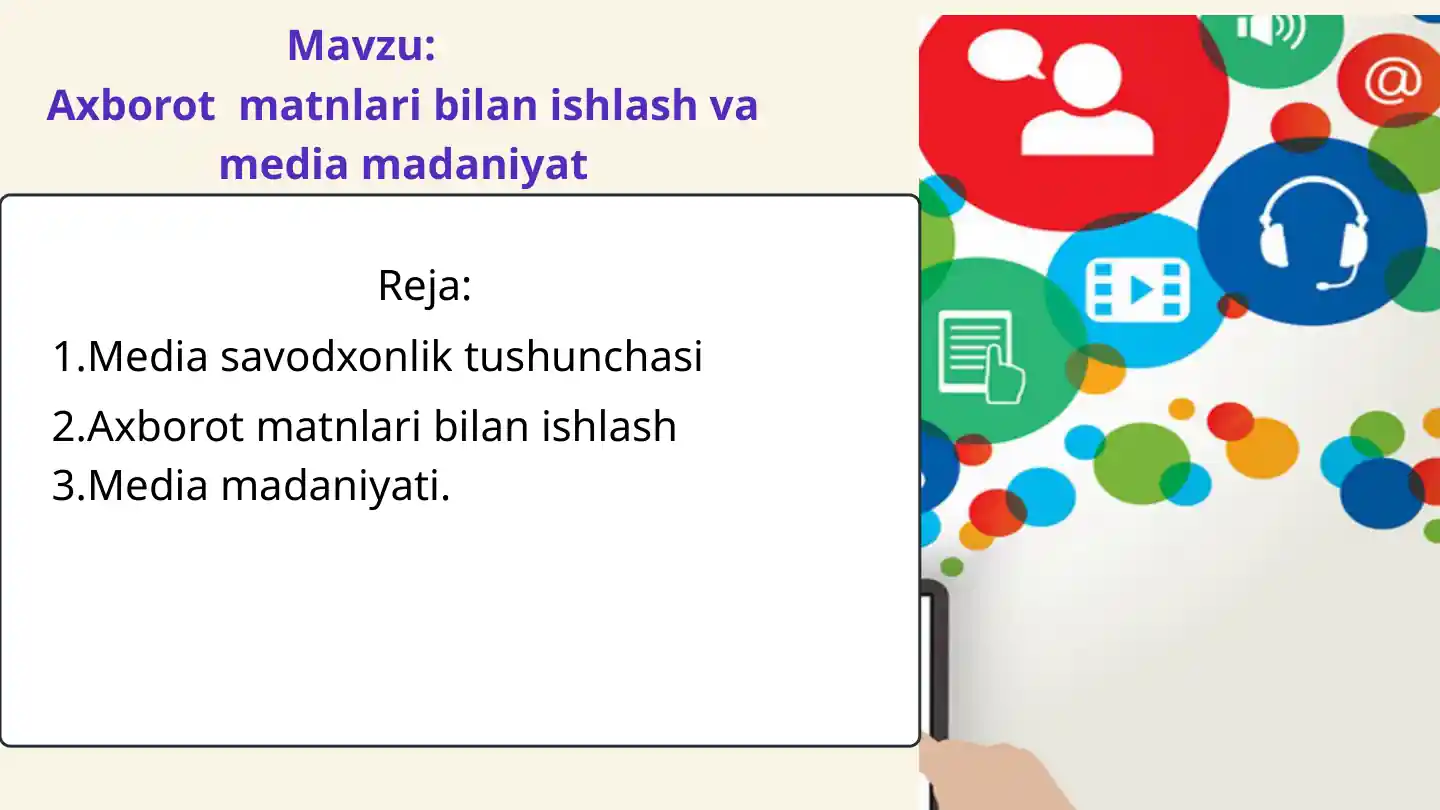 Mavzu:
Axborot  matnlari bilan ishlash va media madaniyat

Reja:
1.Media savodxonlik tushunchasi
2.Axborot matnlari bilan ishlash
3.Media madaniyati.

@